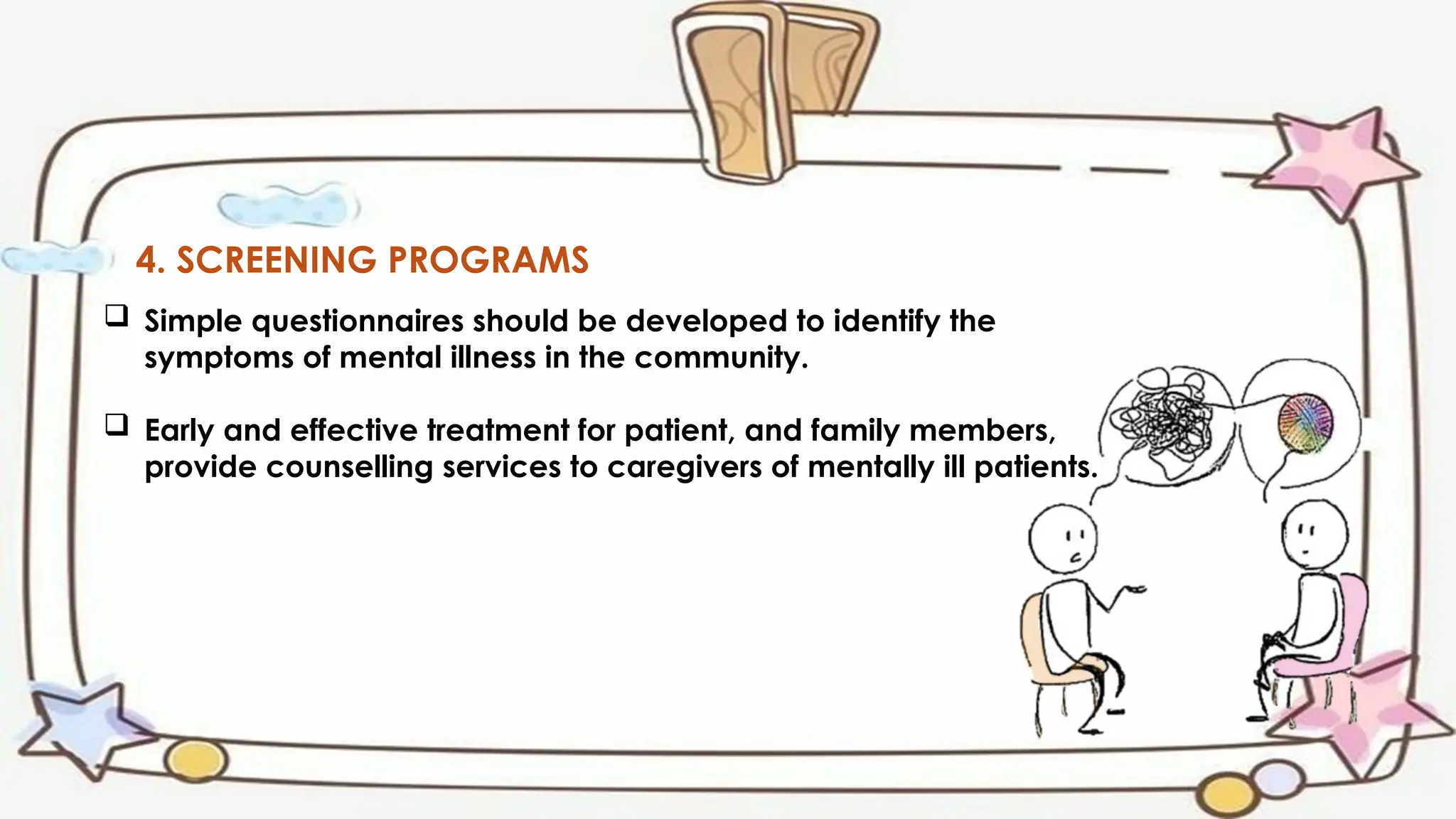 4. SCREENING PROGRAMS

❑ Simple questionnaires should be developed to identify the symptoms of mental illness in the community.

❑ Early and effective treatment for patient, and family members, provide counselling services to caregivers of mentally ill patients.